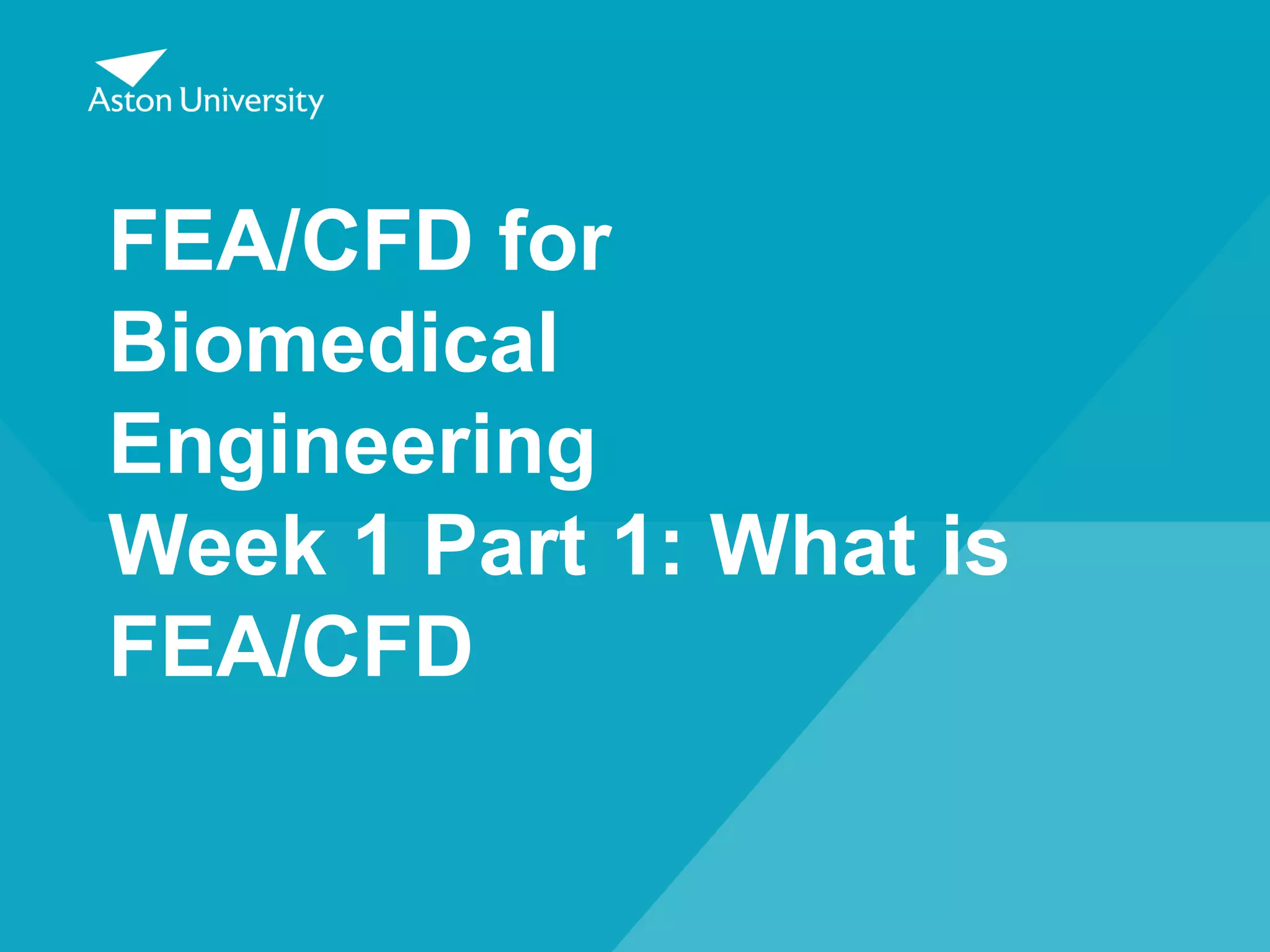 Aston University

FEA/CFD for Biomedical Engineering
Week 1 Part 1: What is FEA/CFD